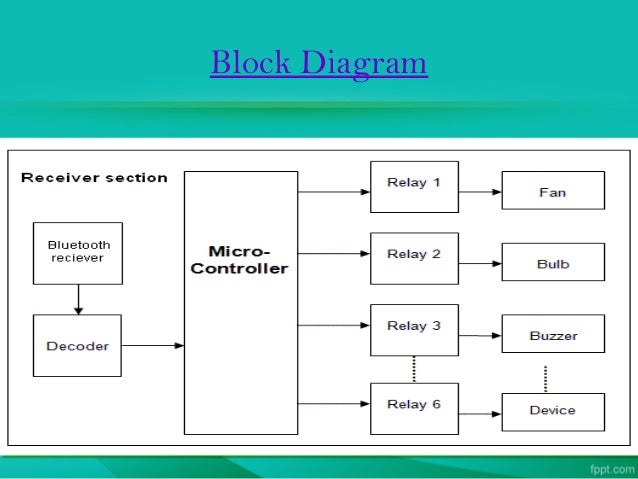 Block Diagram

Receiver section

Bluetooth reciever

Decoder

Micro-Controller

Relay 1

Relay 2

Relay 3

Relay 6

Fan

Bulb

Buzzer

Device

fppt.com